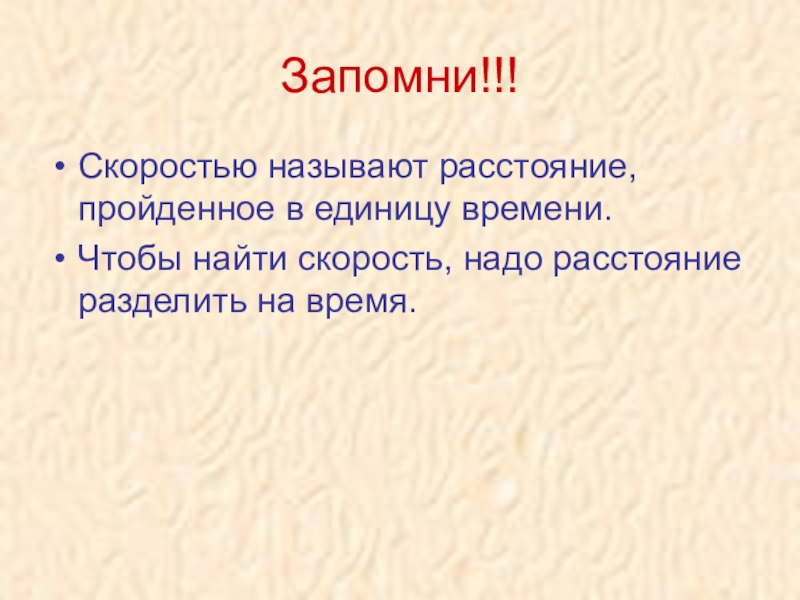 Запомни!!!

• Скоростью называют расстояние, пройденное в единицу времени.
• Чтобы найти скорость, надо расстояние разделить на время.